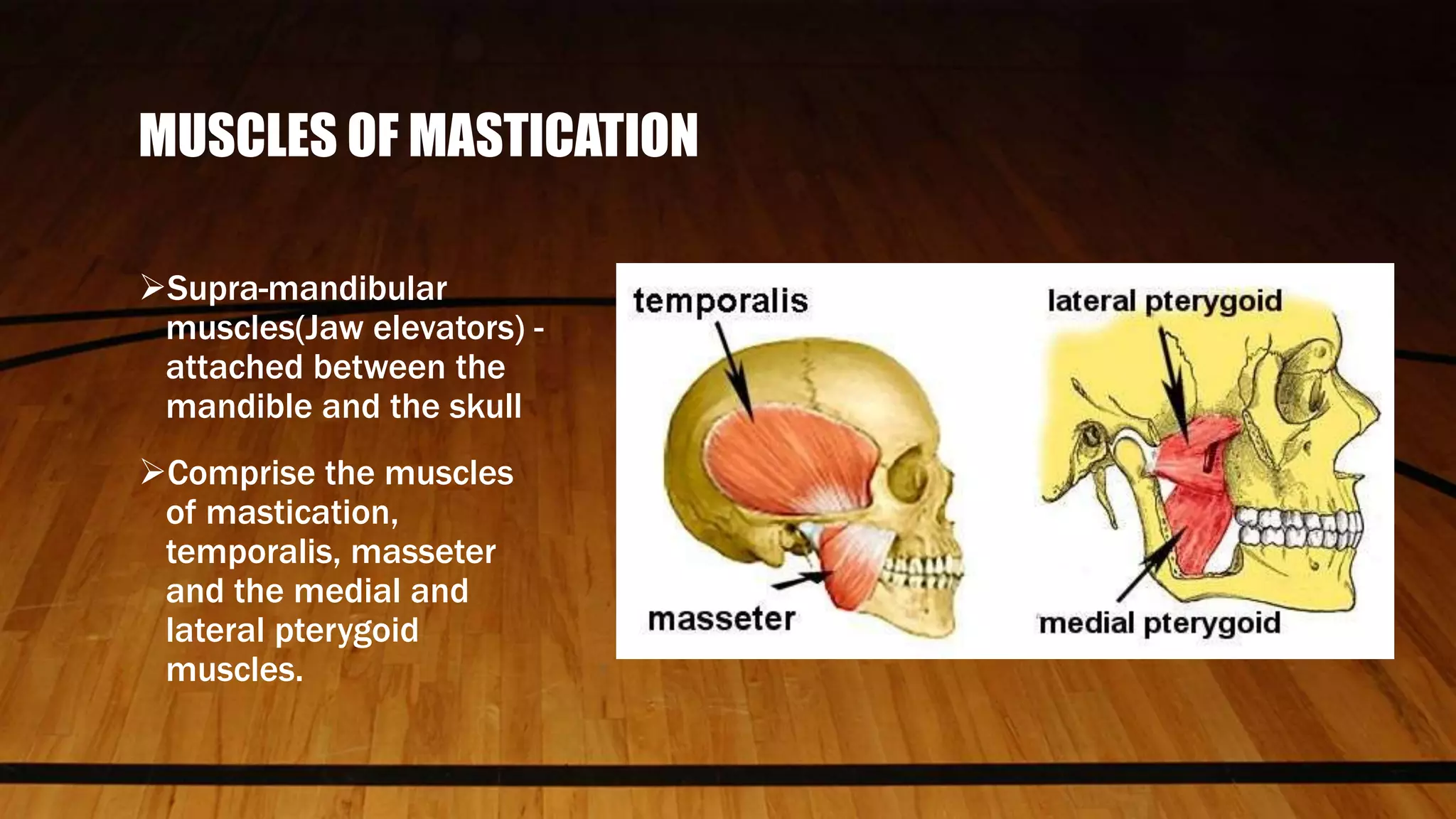 MUSCLES OF MASTICATION

➢Supra-mandibular muscles(Jaw elevators) - attached between the mandible and the skull

➢Comprise the muscles of mastication, temporalis, masseter and the medial and lateral pterygoid muscles.

temporalis

masseter

lateral pterygoid

medial pterygoid